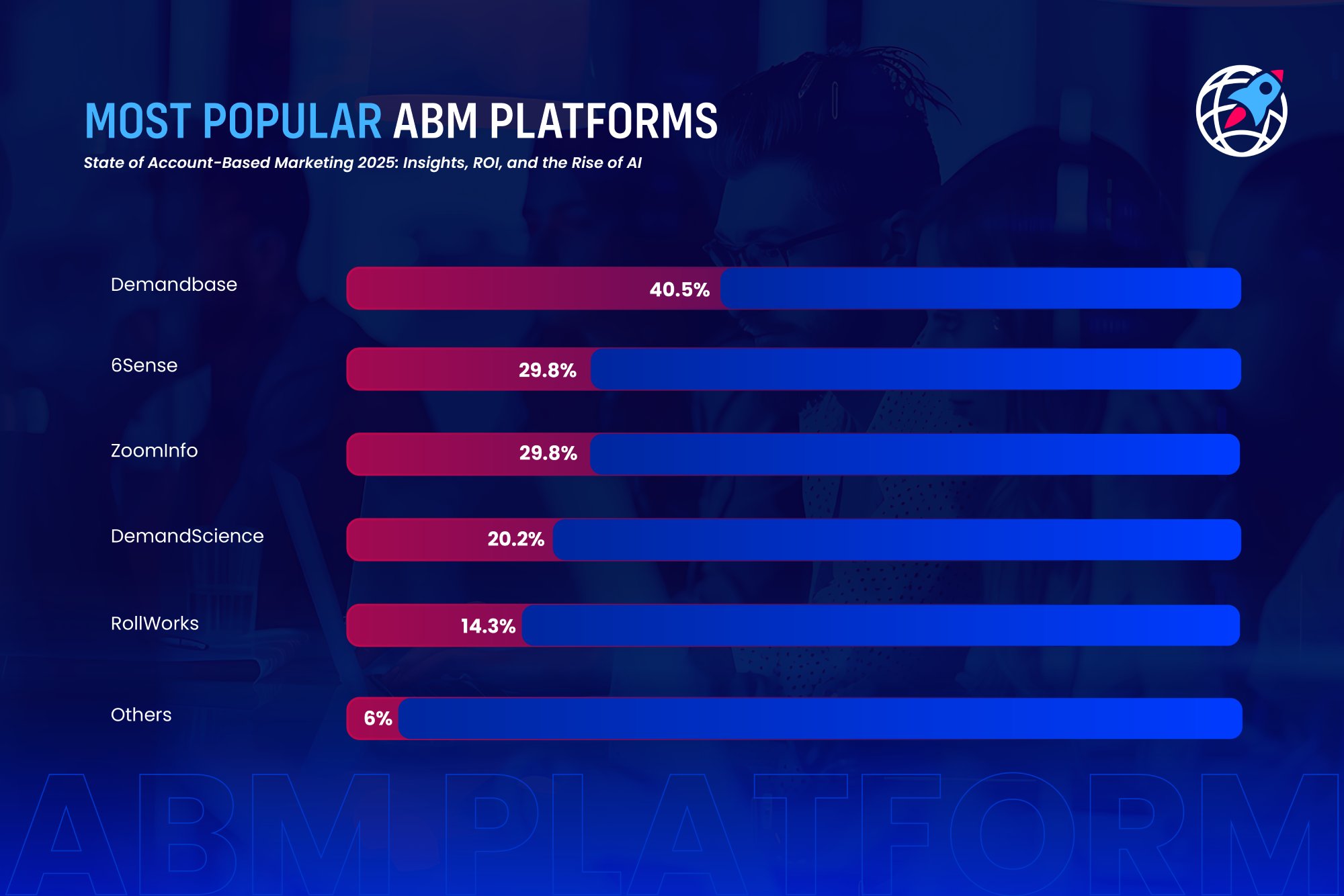 MOST POPULAR ABM PLATFORMS

State of Account-Based Marketing 2025: Insights, ROI, and the Rise of AI

Demandbase 40.5%

6Sense 29.8%

ZoomInfo 29.8%

DemandScience 20.2%

RollWorks 14.3%

Others 6%

ABM PLATFORM